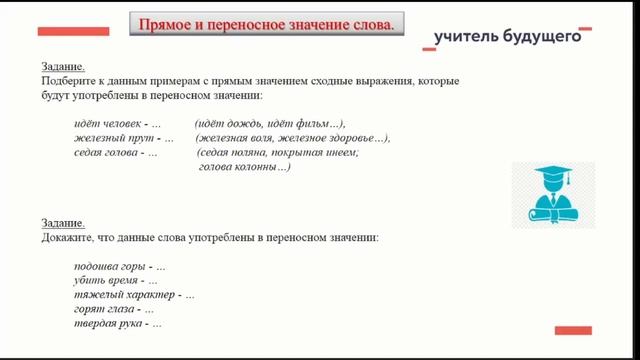 Прямое и переносное значение слова.

учитель будущего

Задание.
Подберите к данным примерам с прямым значением сходные выражения, которые будут употреблены в переносном значении:

идёт человек - ... (идёт дождь, идёт фильм...),
железный прут - ... (железная воля, железное здоровье...),
седая голова - ... (седая поляна, покрытая инеем; голова колонны...)

Задание.
Докажите, что данные слова употреблены в переносном значении:

подошва горы - ...
убить время - ...
тяжелый характер - ...
горят глаза - ...
твердая рука - ...